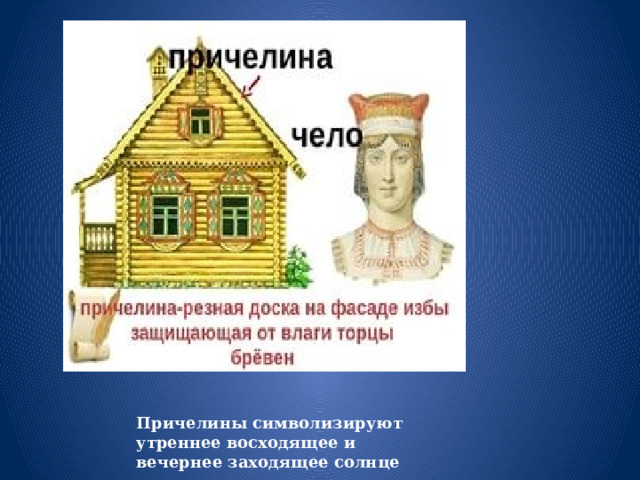 причелина

чело

причелина-резная доска на фасаде избы защищающая от влаги торцы брёвен

Причелины символизируют утреннее восходящее и вечернее заходящее солнце